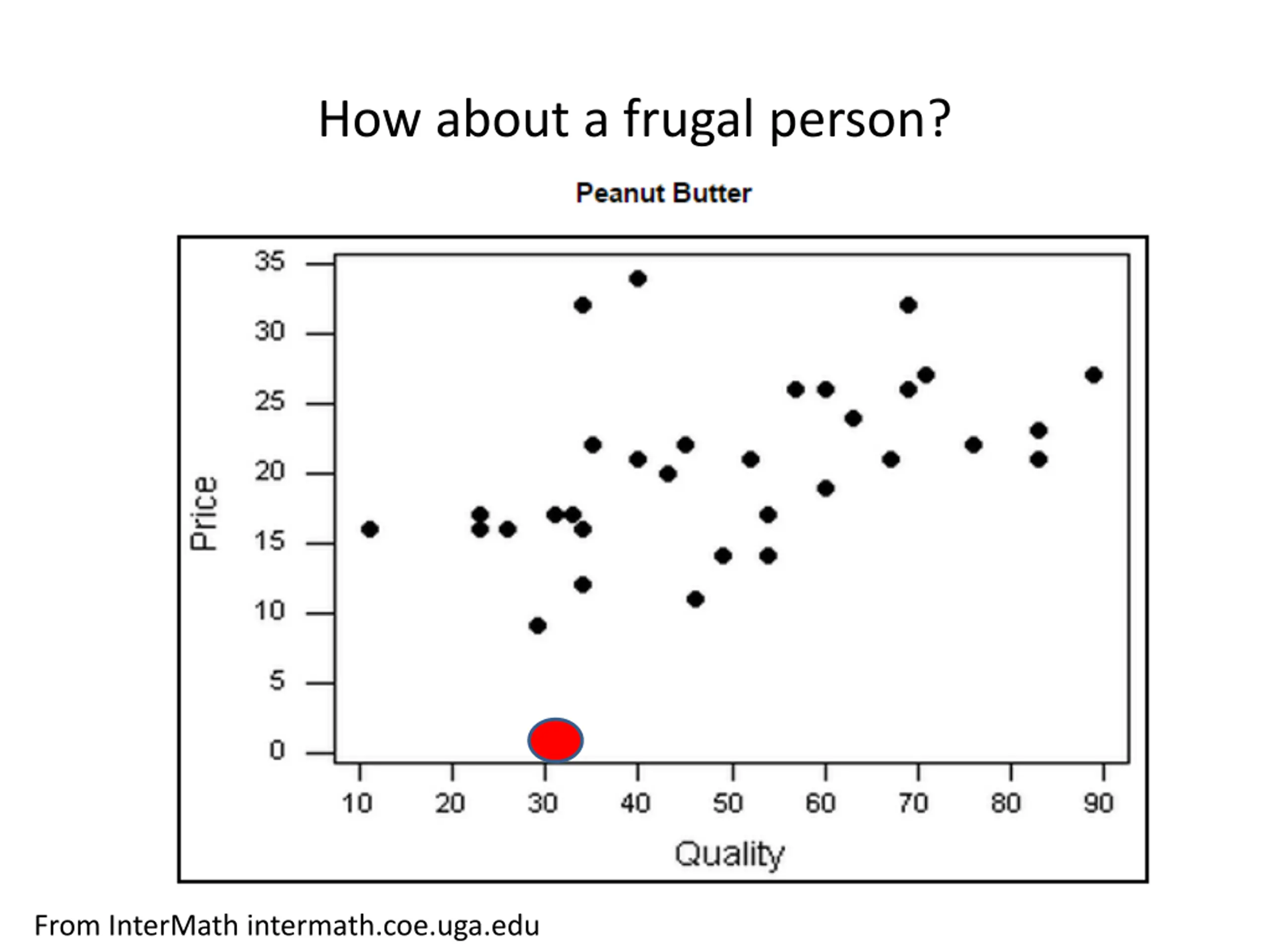 How about a frugal person?

Peanut Butter

Price

35
30
25
20
15
10
5
0

10 20 30 40 50 60 70 80 90

Quality

From InterMath intermath.coe.uga.edu